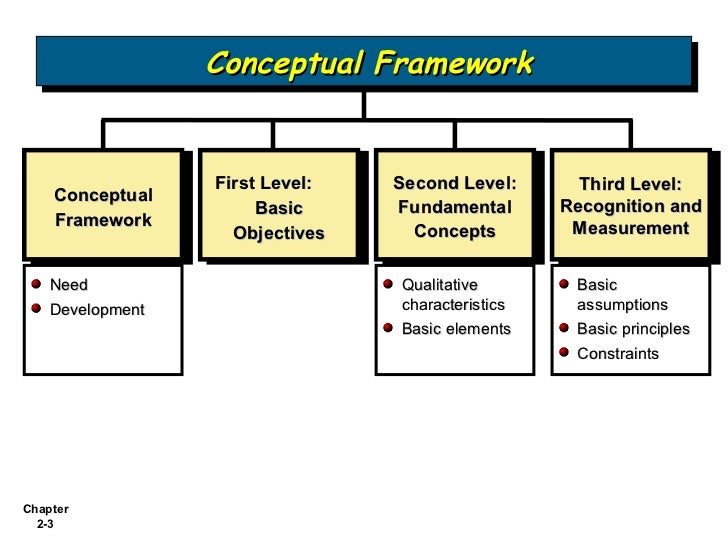 Conceptual Framework

Conceptual Framework

- Need
- Development

First Level: Basic Objectives

Second Level: Fundamental Concepts

- Qualitative characteristics
- Basic elements

Third Level: Recognition and Measurement

- Basic assumptions
- Basic principles
- Constraints

Chapter 2-3